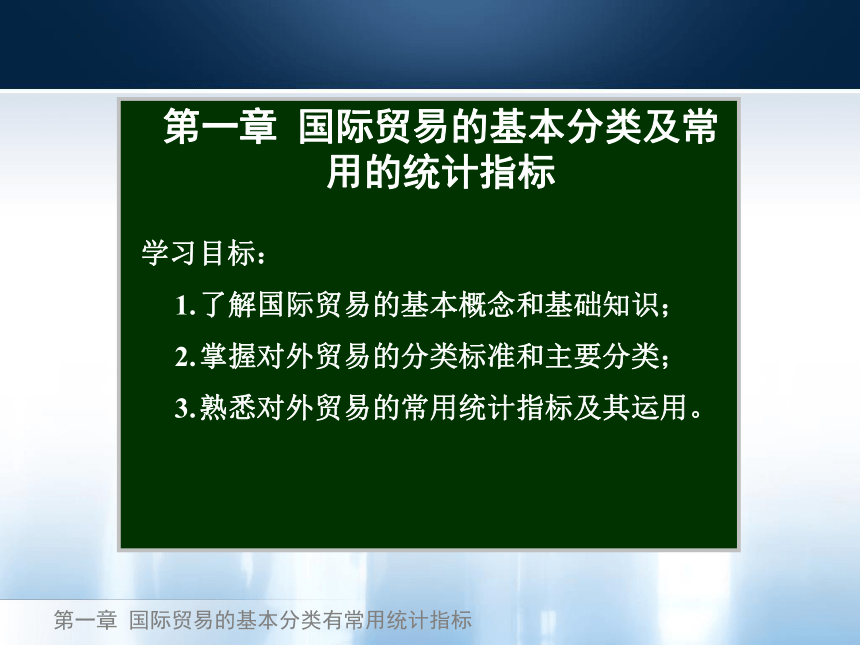 第一章 国际贸易的基本分类及常用的统计指标

学习目标：

1. 了解国际贸易的基本概念和基础知识；

2. 掌握对外贸易的分类标准和主要分类；

3. 熟悉对外贸易的常用统计指标及其运用。

第一章 国际贸易的基本分类有常用统计指标